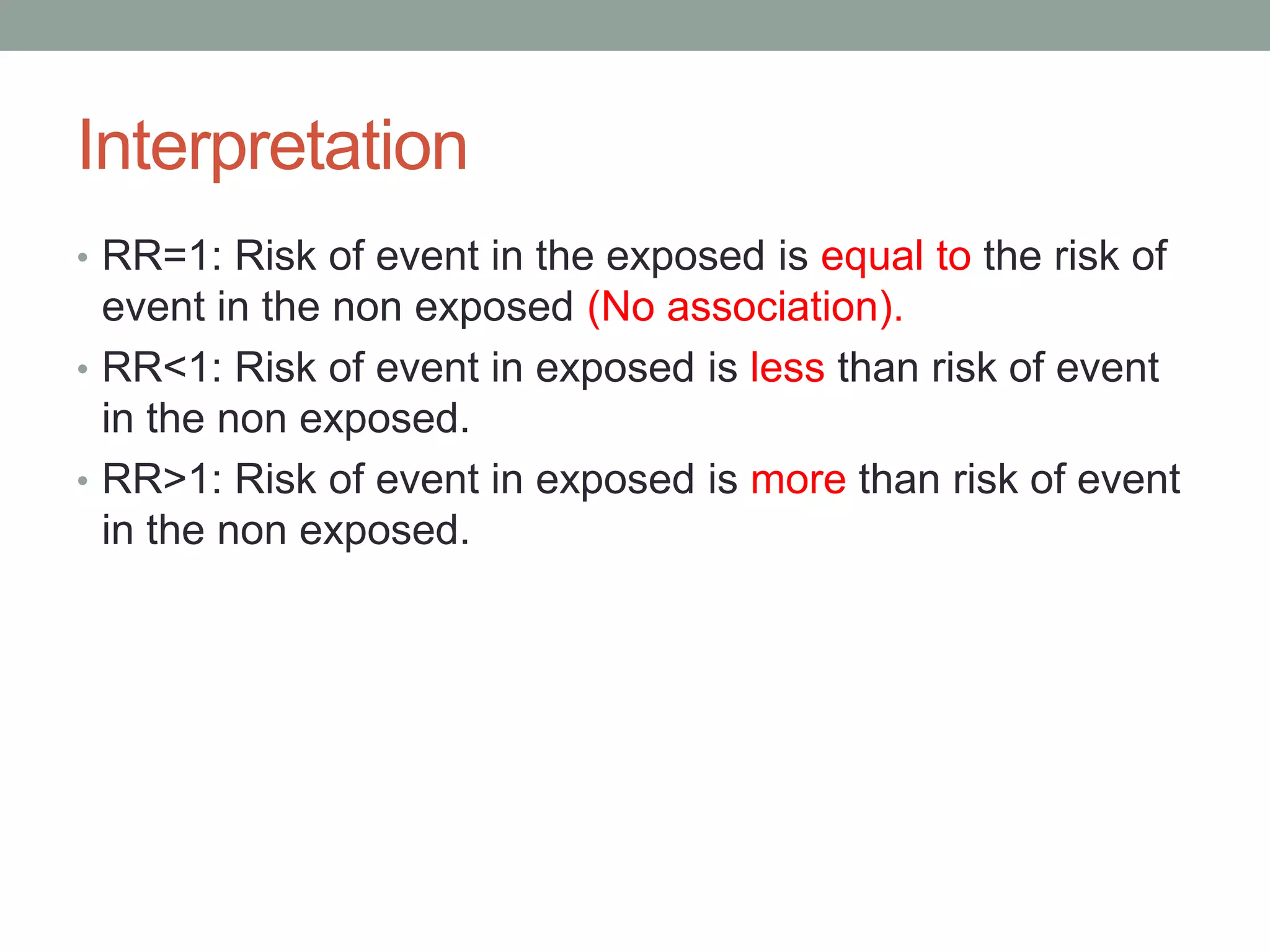 Interpretation

• RR=1: Risk of event in the exposed is equal to the risk of event in the non exposed (No association).
• RR<1: Risk of event in exposed is less than risk of event in the non exposed.
• RR>1: Risk of event in exposed is more than risk of event in the non exposed.